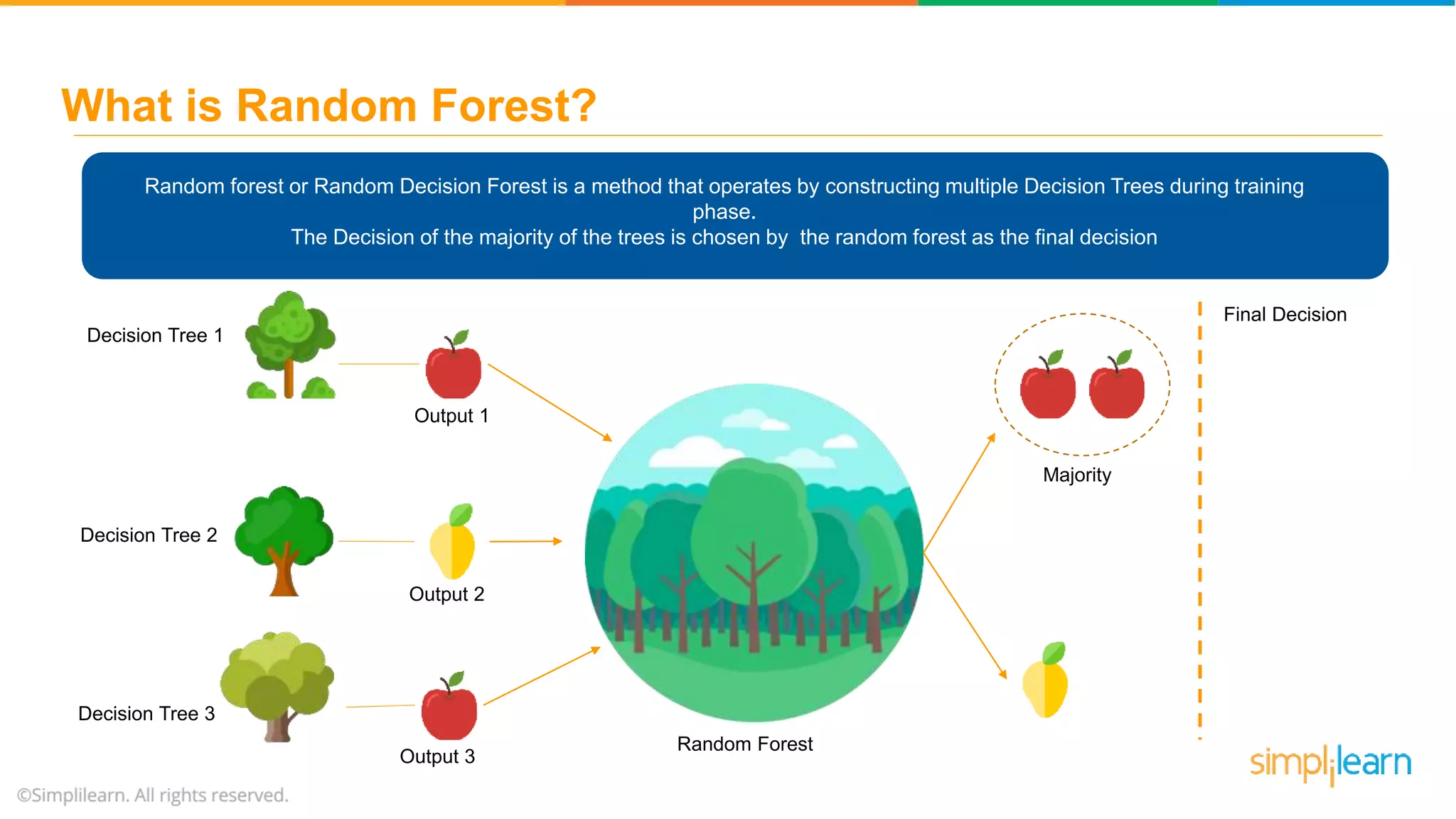 What is Random Forest?

Random forest or Random Decision Forest is a method that operates by constructing multiple Decision Trees during training phase.
The Decision of the majority of the trees is chosen by the random forest as the final decision

Decision Tree 1

Output 1

Decision Tree 2

Output 2

Decision Tree 3

Output 3

Random Forest

Majority

Final Decision

simplilearn

©Simplilearn. All rights reserved.